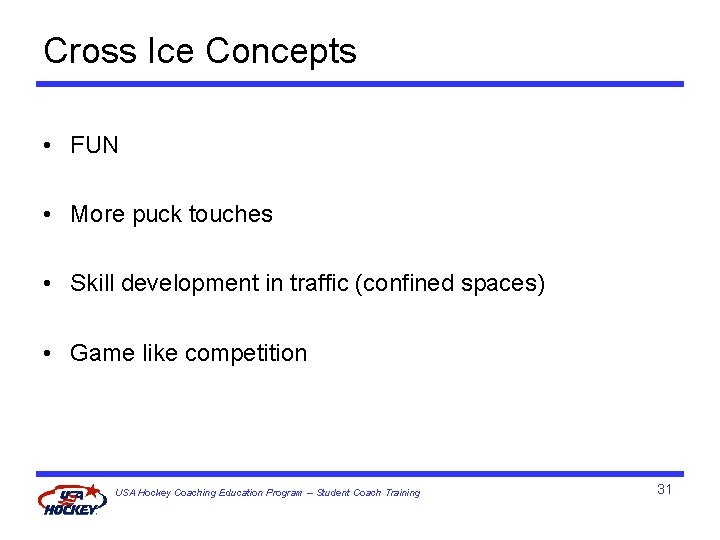 Cross Ice Concepts

• FUN

• More puck touches

• Skill development in traffic (confined spaces)

• Game like competition

USA HOCKEY

USA Hockey Coaching Education Program – Student Coach Training

31